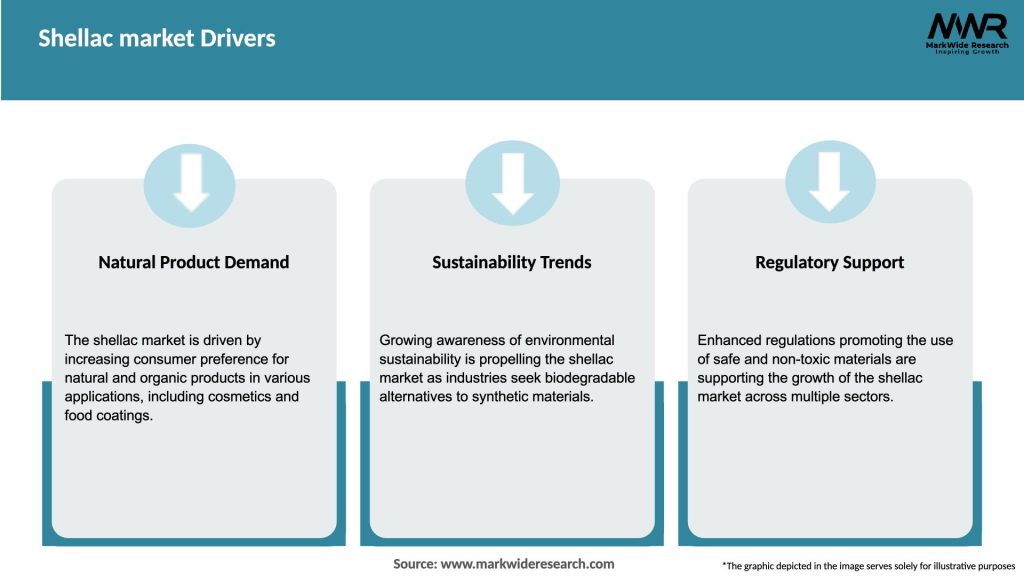 Shellac market Drivers

MWR
MarkWide Research
Inspiring Growth

Natural Product Demand

The shellac market is driven by increasing consumer preference for natural and organic products in various applications, including cosmetics and food coatings.

Sustainability Trends

Growing awareness of environmental sustainability is propelling the shellac market as industries seek biodegradable alternatives to synthetic materials.

Regulatory Support

Enhanced regulations promoting the use of safe and non-toxic materials are supporting the growth of the shellac market across multiple sectors.

Source: www.markwideresearch.com

*The graphic depicted in the image serves solely for illustrative purposes